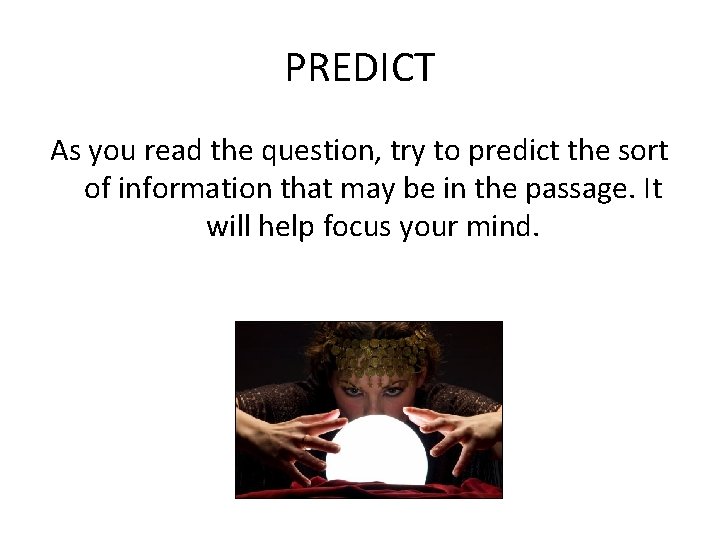 PREDICT

As you read the question, try to predict the sort of information that may be in the passage. It will help focus your mind.